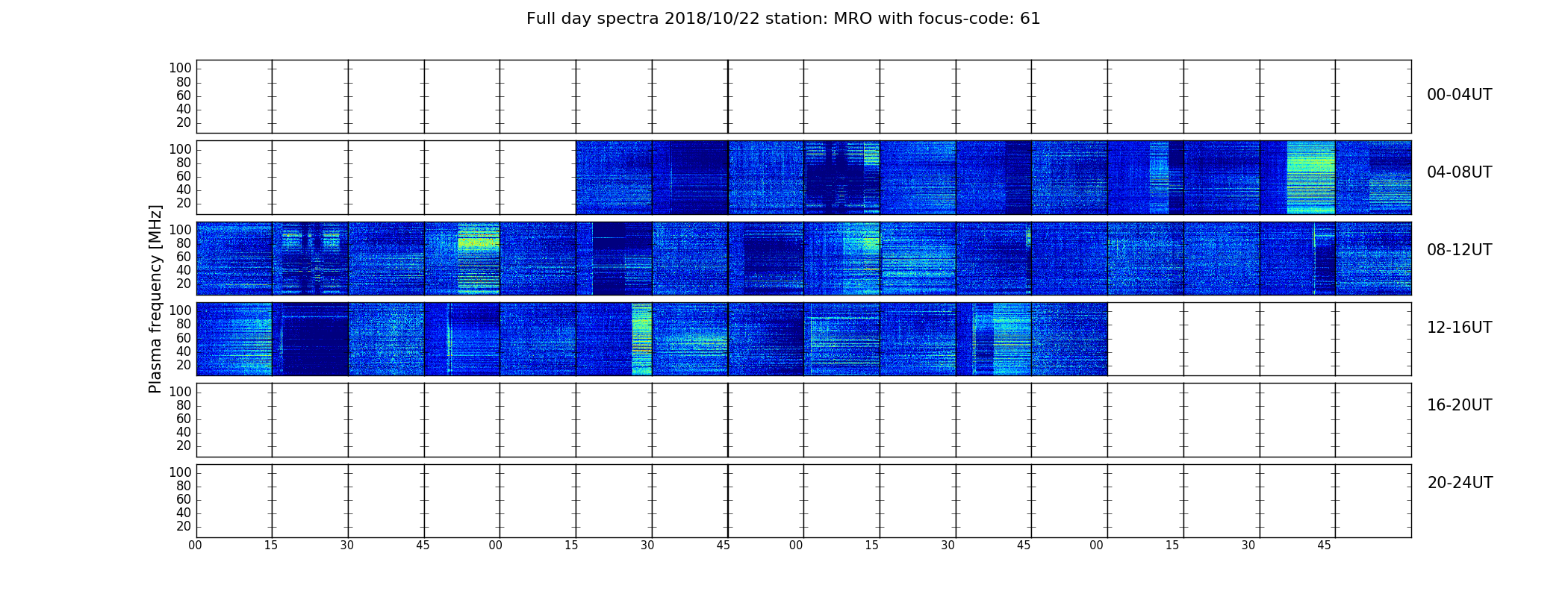 Full day spectra 2018/10/22 station: MRO with focus-code: 61

Plasma frequency [MHz]

100
80
60
40
20
00-04UT

100
80
60
40
20
04-08UT

100
80
60
40
20
08-12UT

100
80
60
40
20
12-16UT

100
80
60
40
20
16-20UT

100
80
60
40
20
20-24UT

00 15 30 45 00 15 30 45 00 15 30 45 00 15 30 45